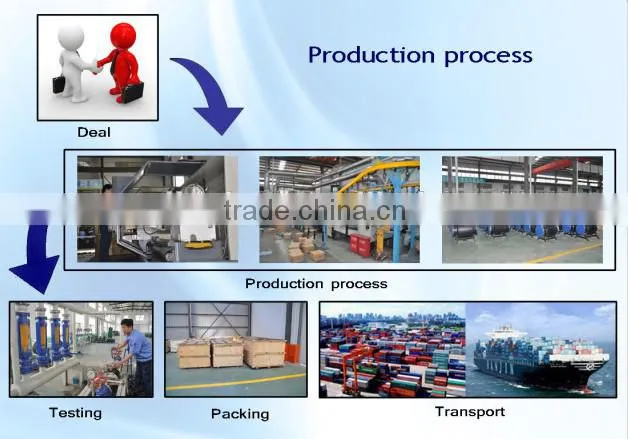 Production process

Deal

trade.china.cn

Production process

Testing

Packing

Transport